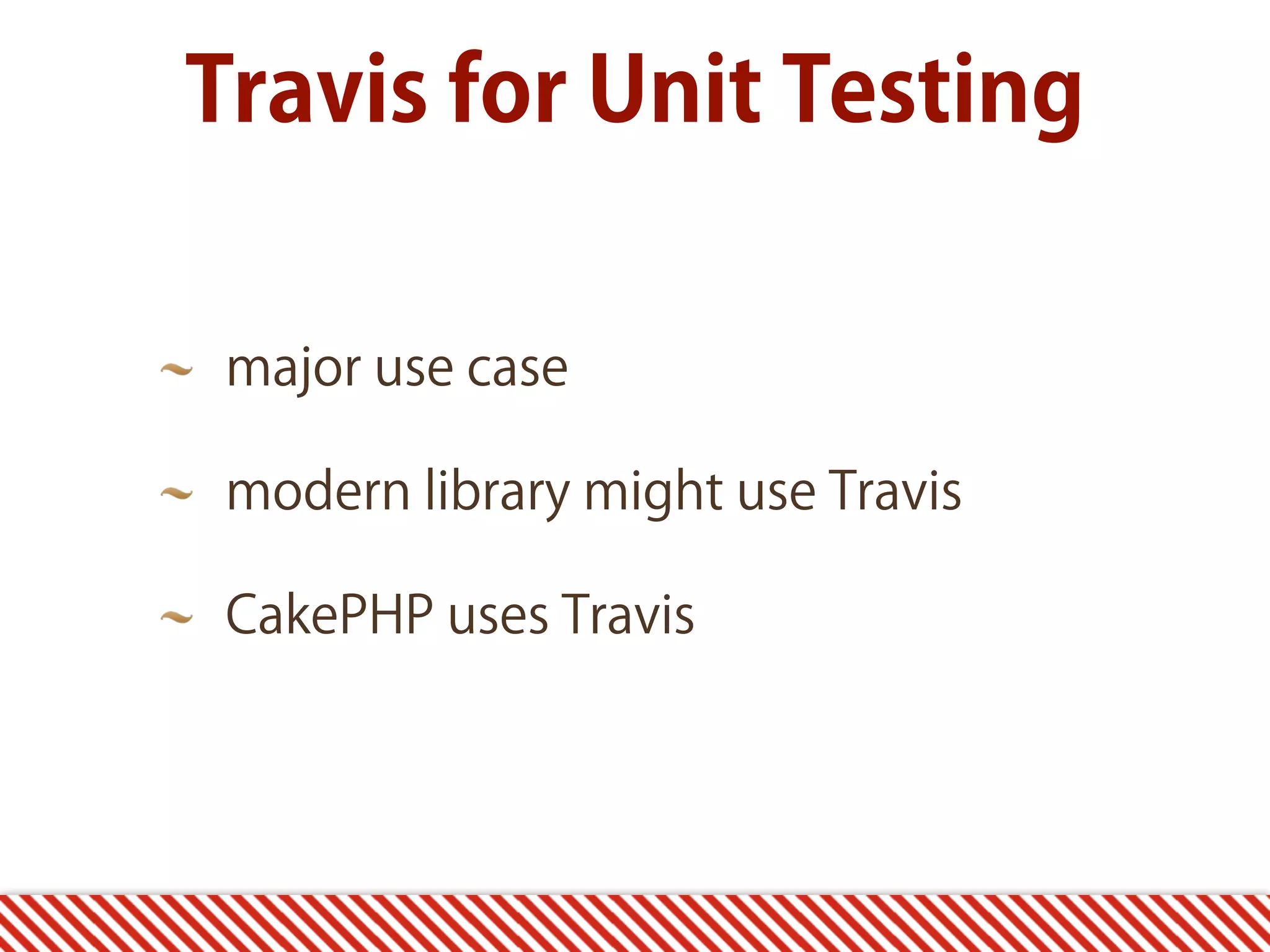 Travis for Unit Testing

~ major use case

~ modern library might use Travis

~ CakePHP uses Travis